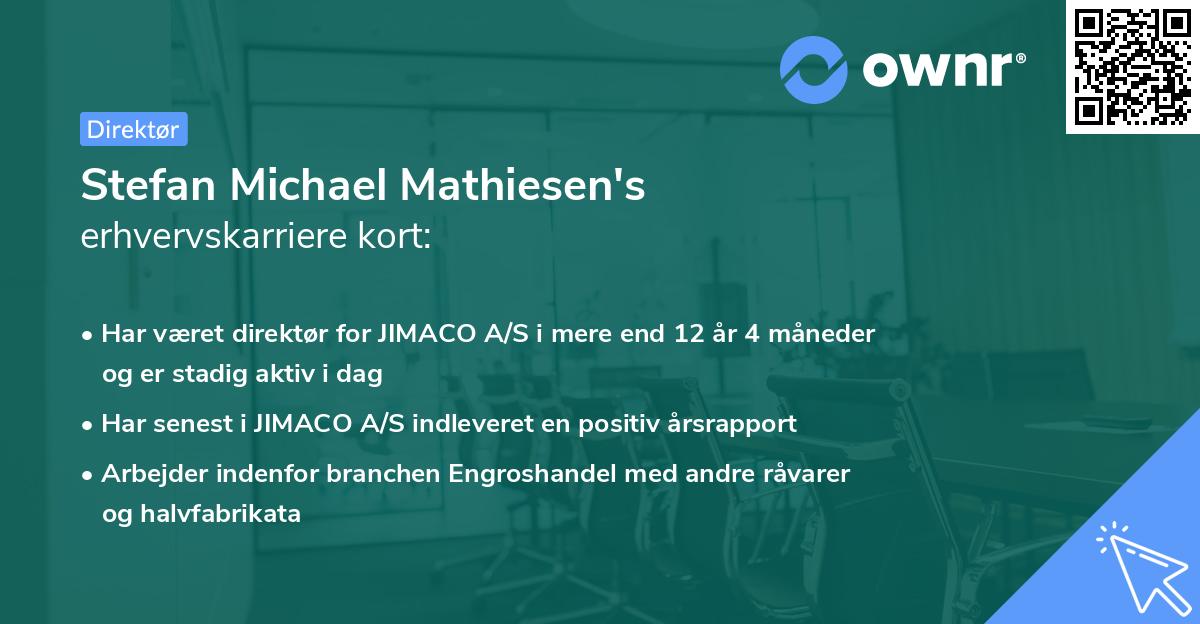 ownr®

Direktør

Stefan Michael Mathiesen's
erhvervskarriere kort:

• Har været direktør for JIMACO A/S i mere end 12 år 4 måneder og er stadig aktiv i dag
• Har senest i JIMACO A/S indleveret en positiv årsrapport
• Arbejder indenfor branchen Engroshandel med andre råvarer og halvfabrikata